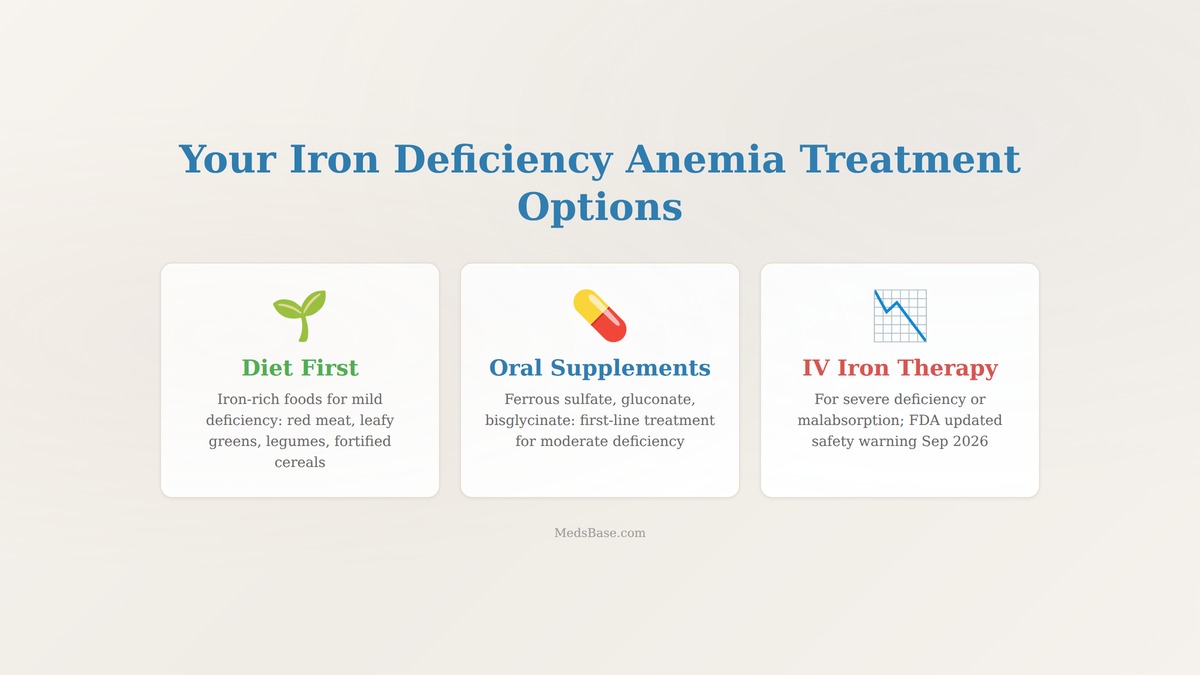 Your Iron Deficiency Anemia Treatment Options

Diet First

Iron-rich foods for mild deficiency: red meat, leafy greens, legumes, fortified cereals

Oral Supplements

Ferrous sulfate, gluconate, bisglycinate: first-line treatment for moderate deficiency

IV Iron Therapy

For severe deficiency or malabsorption; FDA updated safety warning Sep 2026

MedsBase.com